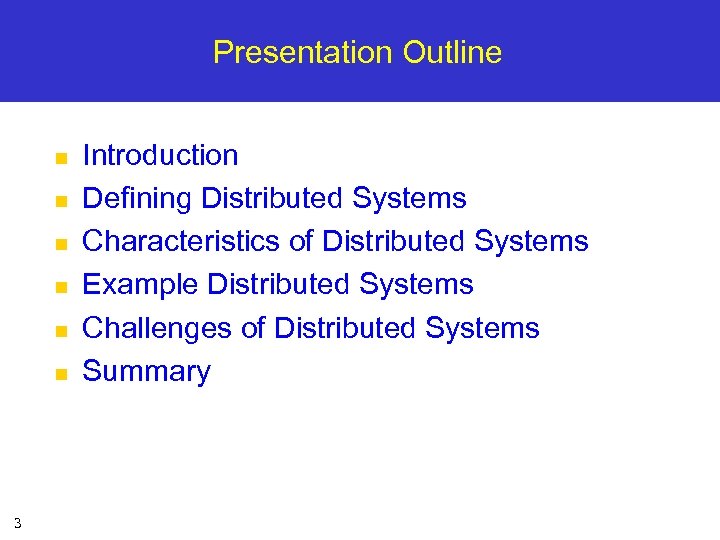 Presentation Outline

- Introduction
- Defining Distributed Systems
- Characteristics of Distributed Systems
- Example Distributed Systems
- Challenges of Distributed Systems
- Summary

3